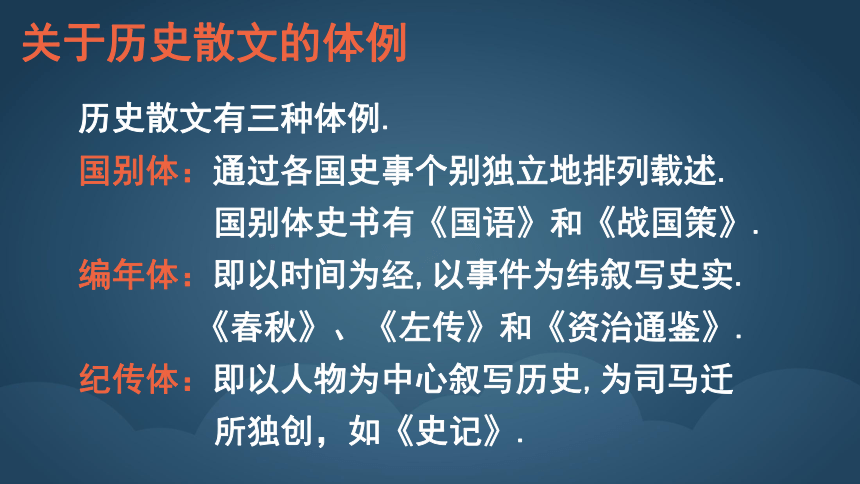 关于历史散文的体例

历史散文有三种体例.

国别体：通过各国史事个别独立地排列载述.
国别体史书有《国语》和《战国策》.

编年体：即以时间为经, 以事件为纬叙写史实.
《春秋》、《左传》和《资治通鉴》.

纪传体：即以人物为中心叙写历史, 为司马迁所独创，如《史记》.